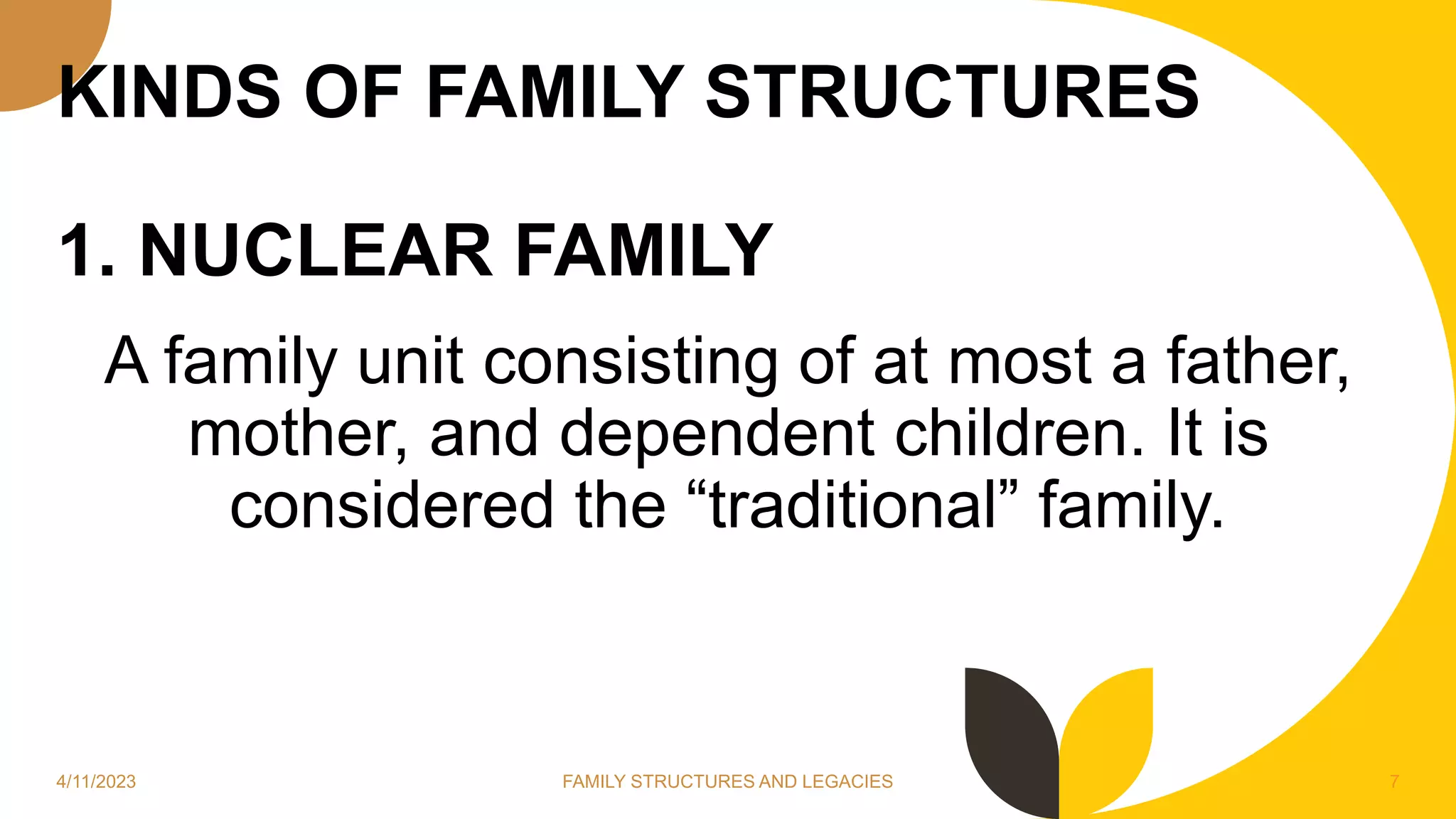 KINDS OF FAMILY STRUCTURES

1. NUCLEAR FAMILY

A family unit consisting of at most a father, mother, and dependent children. It is considered the “traditional” family.

4/11/2023

FAMILY STRUCTURES AND LEGACIES

7